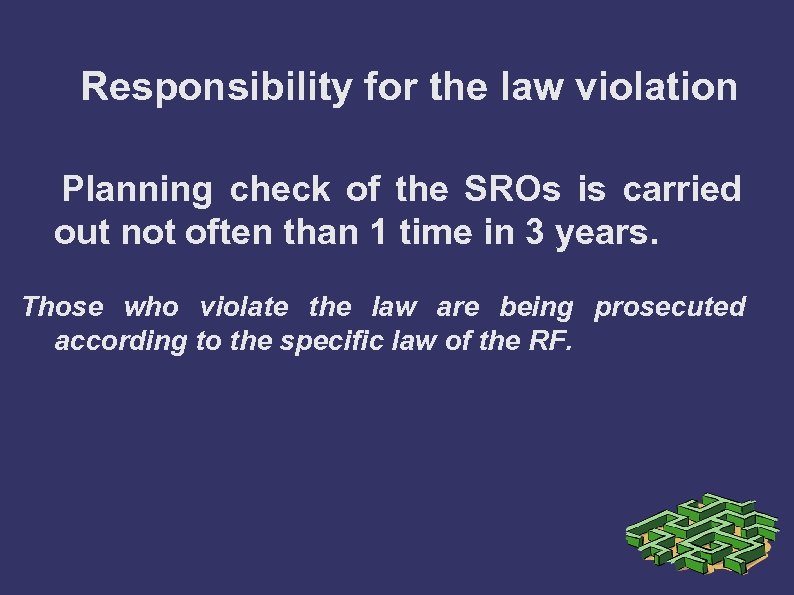 Responsibility for the law violation

Planning check of the SROs is carried out not often than 1 time in 3 years.

Those who violate the law are being prosecuted according to the specific law of the RF.